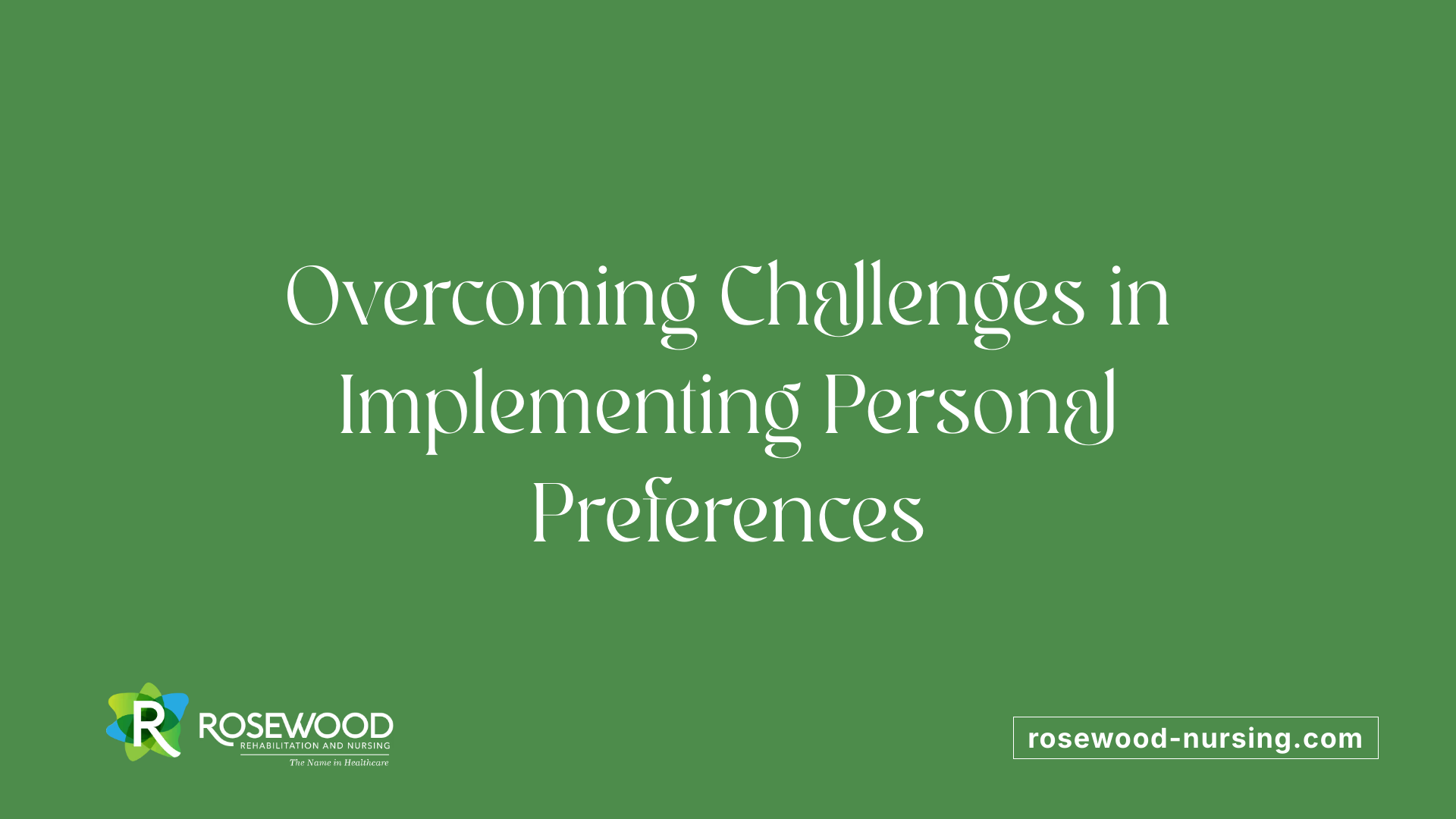 Overcoming Challenges in Implementing Personal Preferences

R ROSEWOOD
REHABILITATION AND NURSING
The Name in Healthcare

rosewood-nursing.com